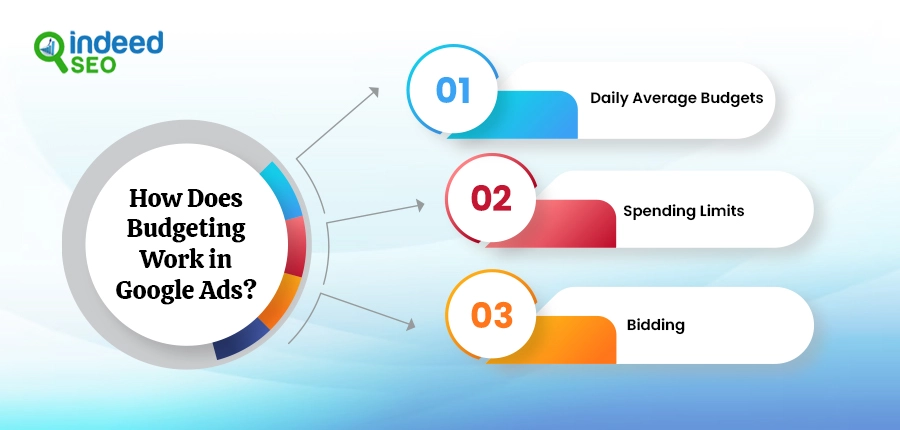 indeed SEO

How Does Budgeting Work in Google Ads?

01 Daily Average Budgets

02 Spending Limits

03 Bidding